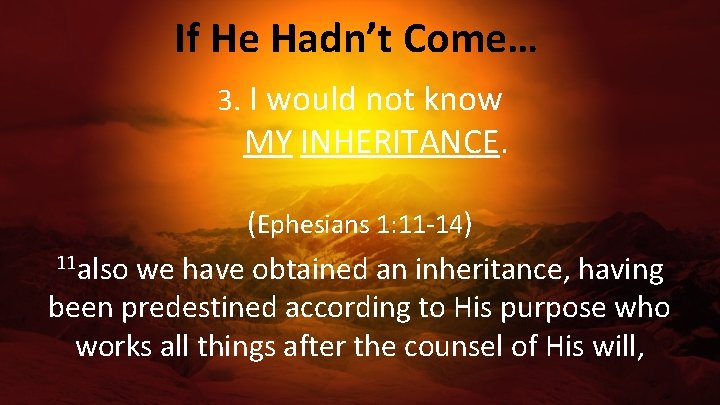 If He Hadn't Come…

3. I would not know MY INHERITANCE.

(Ephesians 1:11-14)

$^{11}$also we have obtained an inheritance, having been predestined according to His purpose who works all things after the counsel of His will,